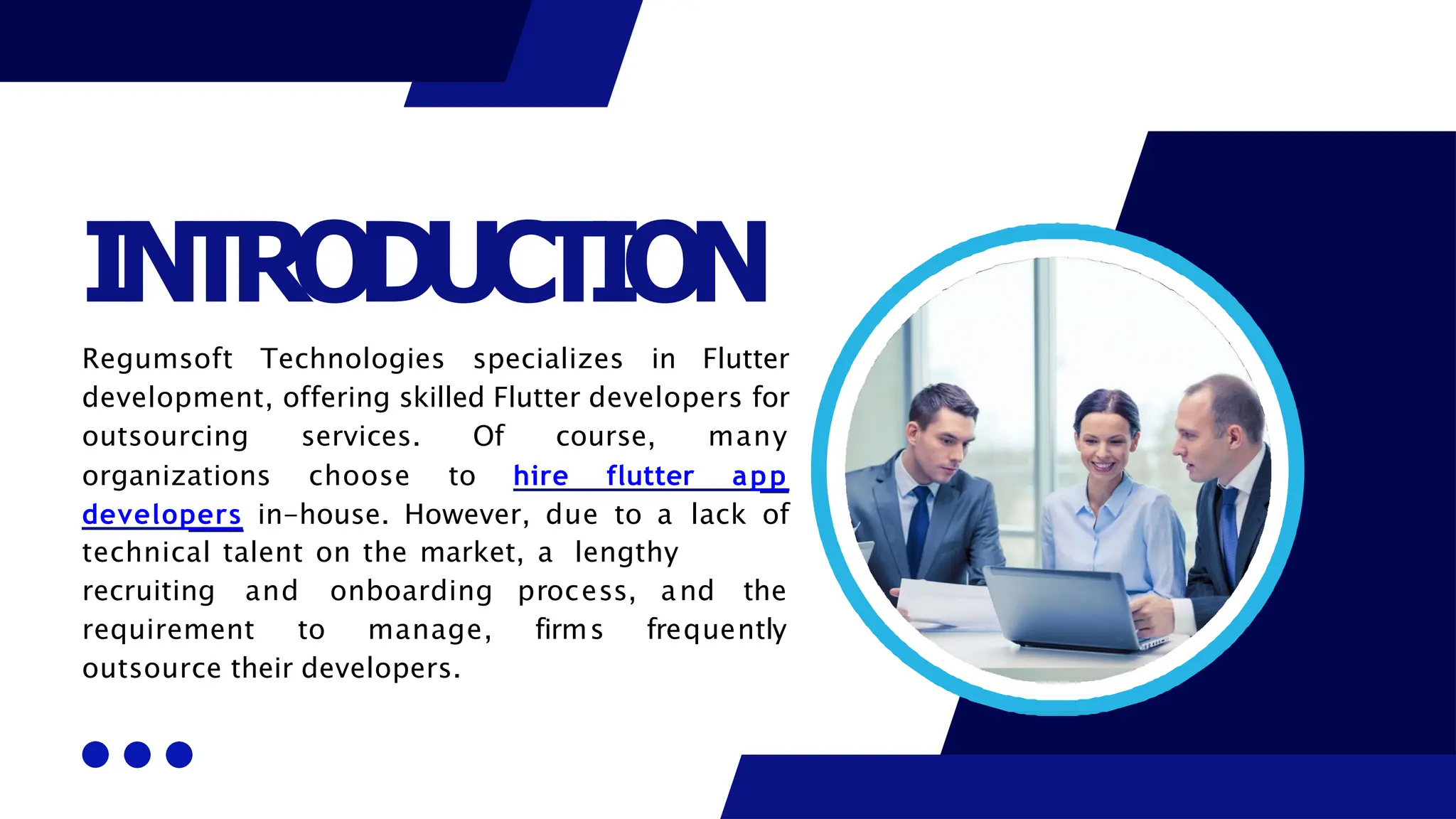 INTRODUCTION

Regumsoft Technologies specializes in Flutter development, offering skilled Flutter developers for outsourcing services. Of course, many organizations choose to hire flutter app developers in-house. However, due to a lack of technical talent on the market, a lengthy recruiting and onboarding process, and the requirement to manage, firms frequently outsource their developers.